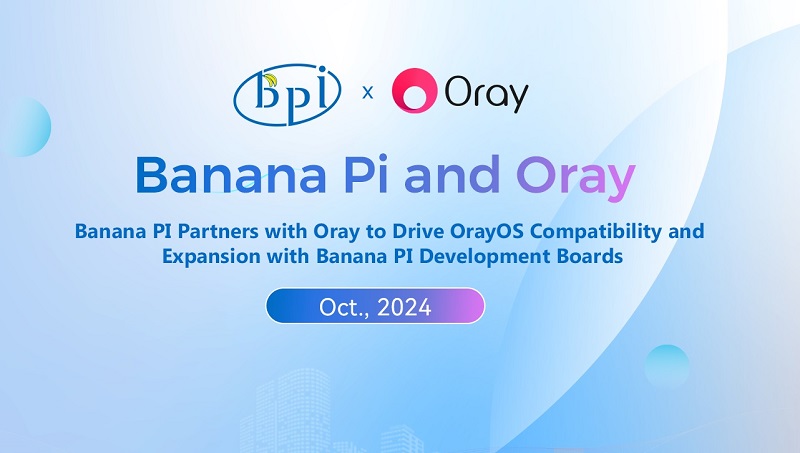 bpi x Oray

Banana Pi and Oray

Banana PI Partners with Oray to Drive OrayOS Compatibility and Expansion with Banana PI Development Boards

Oct., 2024